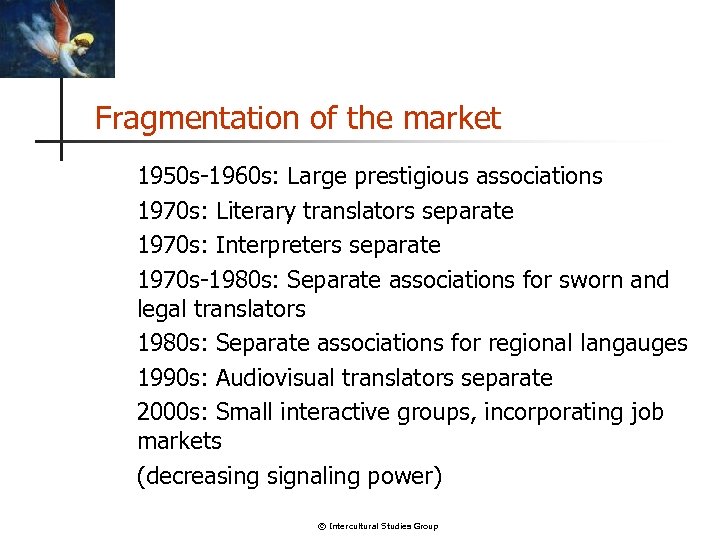 Fragmentation of the market

1950s-1960s: Large prestigious associations

1970s: Literary translators separate

1970s: Interpreters separate

1970s-1980s: Separate associations for sworn and legal translators

1980s: Separate associations for regional langauges

1990s: Audiovisual translators separate

2000s: Small interactive groups, incorporating job markets

(decreasing signaling power)

© Intercultural Studies Group